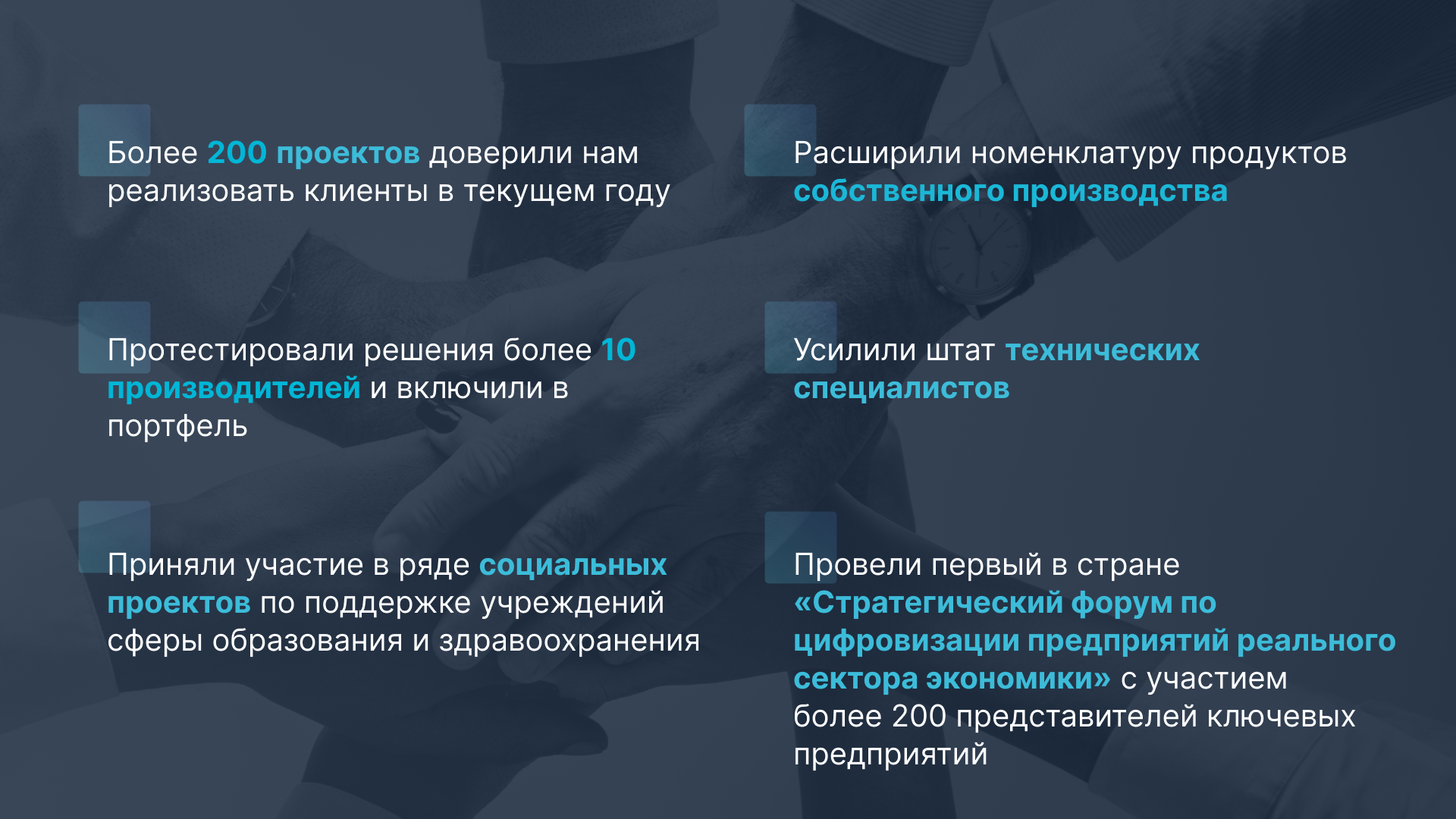 Более 200 проектов доверили нам реализовать клиенты в текущем году

Протестировали решения более 10 производителей и включили в портфель

Приняли участие в ряде социальных проектов по поддержке учреждений сферы образования и здравоохранения

Расширили номенклатуру продуктов собственного производства

Усилили штат технических специалистов

Провели первый в стране «Стратегический форум по цифровизации предприятий реального сектора экономики» с участием более 200 представителей ключевых предприятий